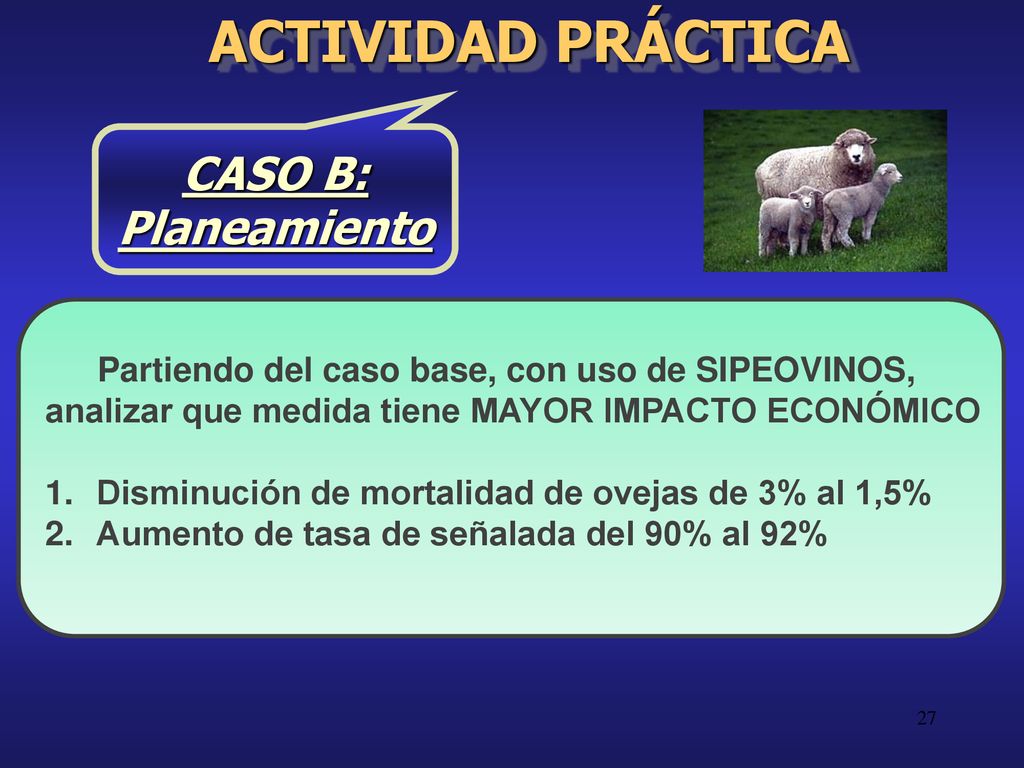 ACTIVIDAD PRÁCTICA

CASO B:
Planeamiento

Partiendo del caso base, con uso de SIPEOVINOS, analizar que medida tiene MAYOR IMPACTO ECONÓMICO

1. Disminución de mortalidad de ovejas de 3% al 1,5%
2. Aumento de tasa de señalada del 90% al 92%

27